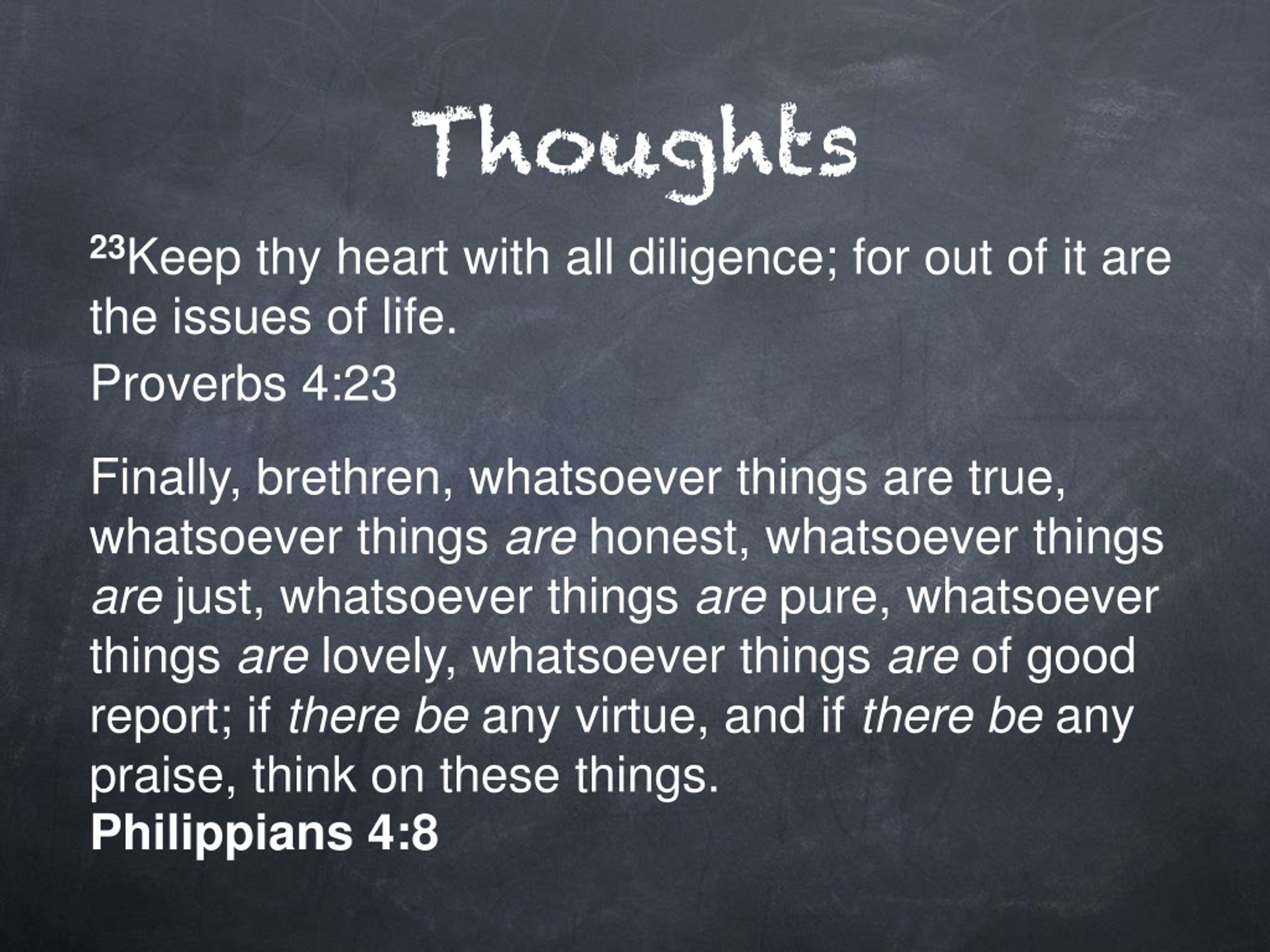 Thoughts

²³Keep thy heart with all diligence; for out of it are the issues of life.
Proverbs 4:23

Finally, brethren, whatsoever things are true, whatsoever things are honest, whatsoever things are just, whatsoever things are pure, whatsoever things are lovely, whatsoever things are of good report; if there be any virtue, and if there be any praise, think on these things.
Philippians 4:8